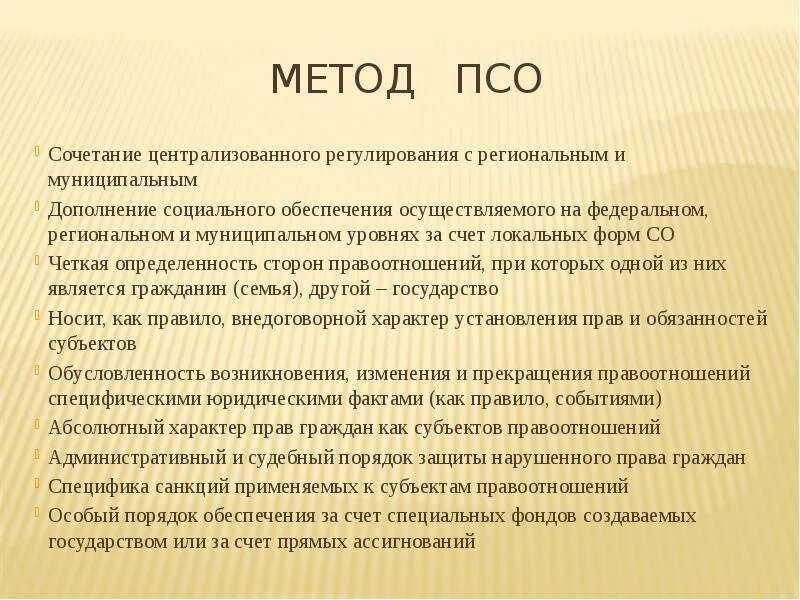 МЕТОД ПСО

Сочетание централизованного регулирования с региональным и муниципальным

Дополнение социального обеспечения осуществляемого на федеральном, региональном и муниципальном уровнях за счет локальных форм СО

Четкая определенность сторон правоотношений, при которых одной из них является гражданин (семья), другой – государство

Носит, как правило, внедоговорной характер установления прав и обязанностей субъектов

Обусловленность возникновения, изменения и прекращения правоотношений специфическими юридическими фактами (как правило, событиями)

Абсолютный характер прав граждан как субъектов правоотношений

Административный и судебный порядок защиты нарушенного права граждан

Специфика санкций применяемых к субъектам правоотношений

Особый порядок обеспечения за счет специальных фондов создаваемых государством или за счет прямых ассигнований